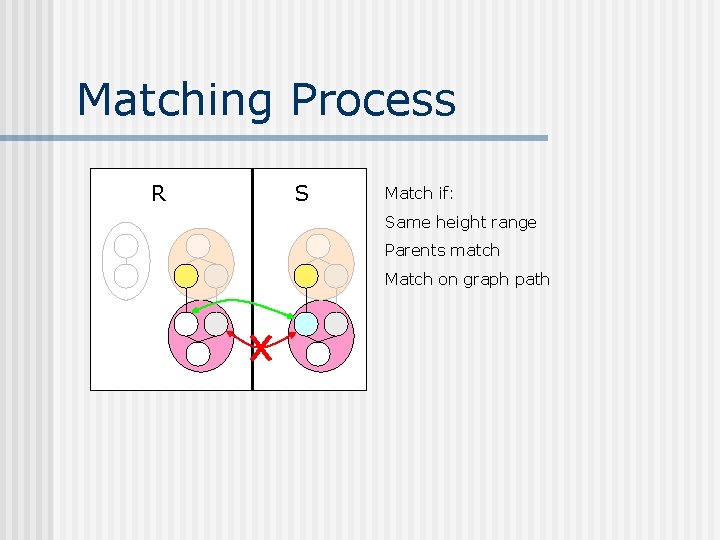 Matching Process

R

S

Match if:

Same height range

Parents match

Match on graph path